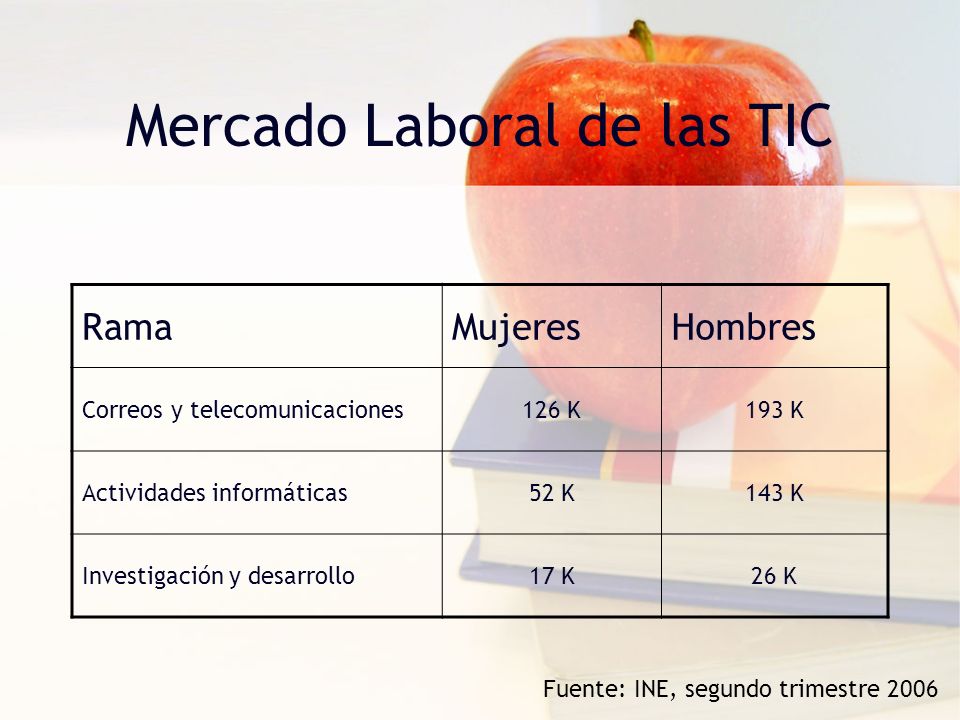 Mercado Laboral de las TIC

| Rama | Mujeres | Hombres |
|---|---|---|
| Correos y telecomunicaciones | 126 K | 193 K |
| Actividades informáticas | 52 K | 143 K |
| Investigación y desarrollo | 17 K | 26 K |

Fuente: INE, segundo trimestre 2006